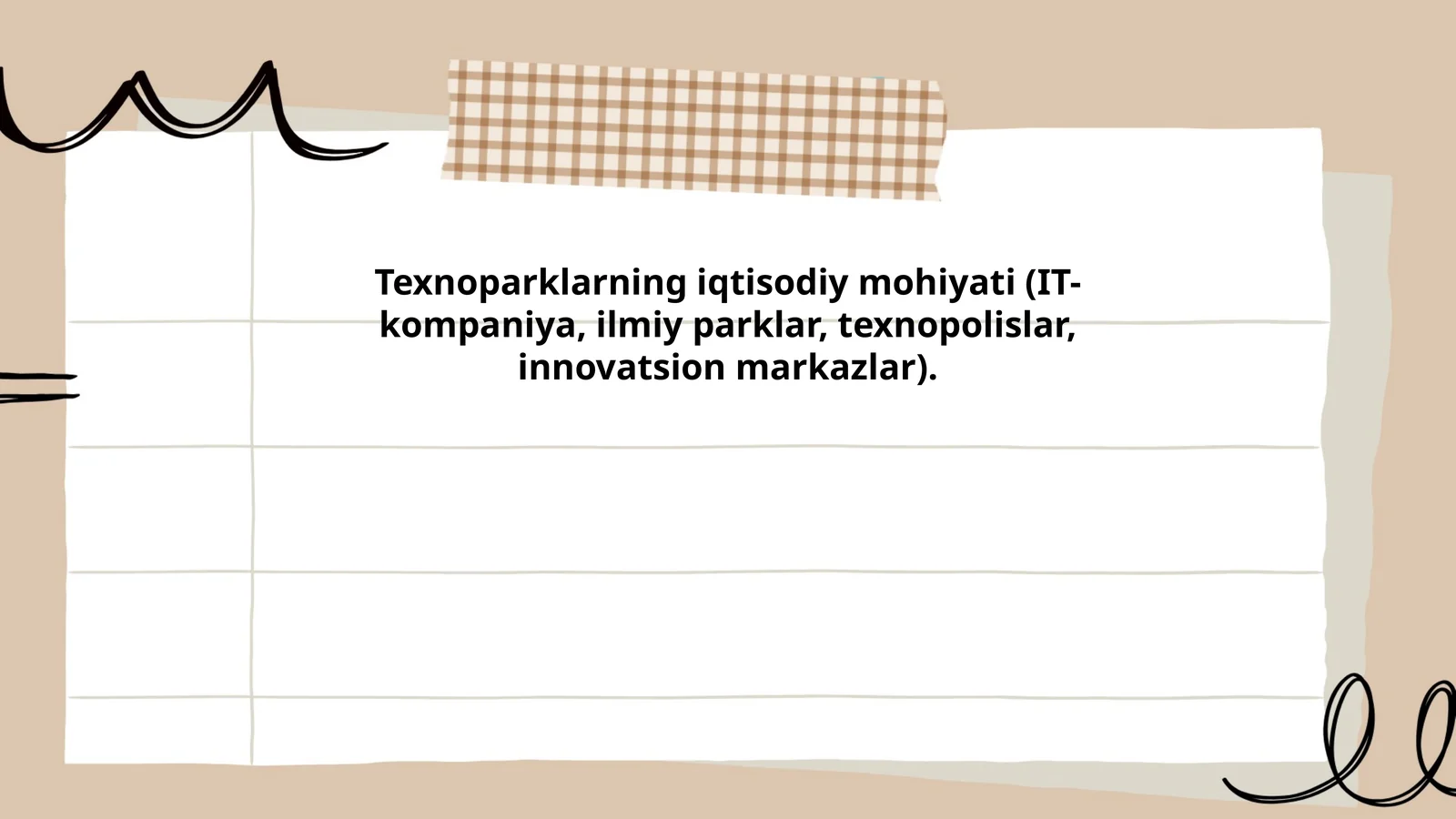 Texnoparklarning iqtisodiy mohiyati (IT-kompaniya, ilmiy parklar, texnopolislar, innovatsion markazlar).